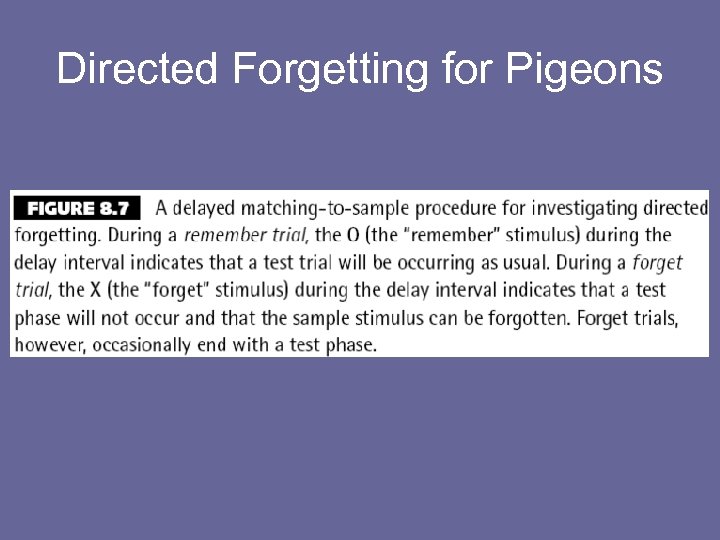 Directed Forgetting for Pigeons

FIGURE 8.7 A delayed matching-to-sample procedure for investigating directed forgetting. During a remember trial, the O (the "remember" stimulus) during the delay interval indicates that a test trial will be occurring as usual. During a forget trial, the X (the "forget" stimulus) during the delay interval indicates that a test phase will not occur and that the sample stimulus can be forgotten. Forget trials, however, occasionally end with a test phase.